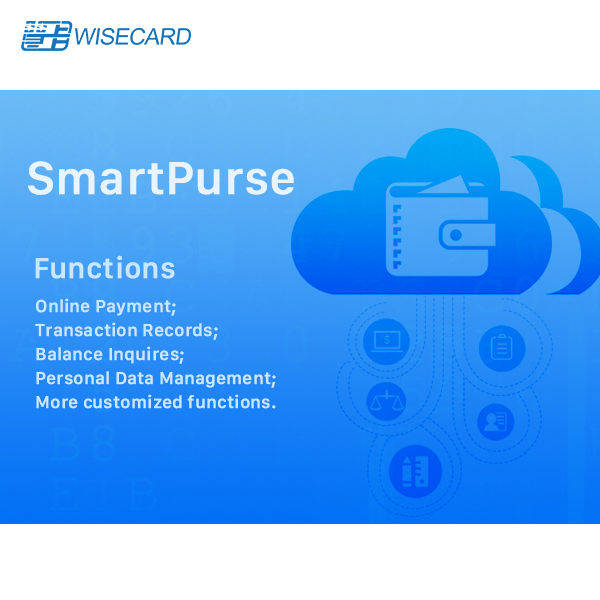 WISECARD

SmartPurse

Functions

Online Payment;
Transaction Records;
Balance Inquires;
Personal Data Management;
More customized functions.